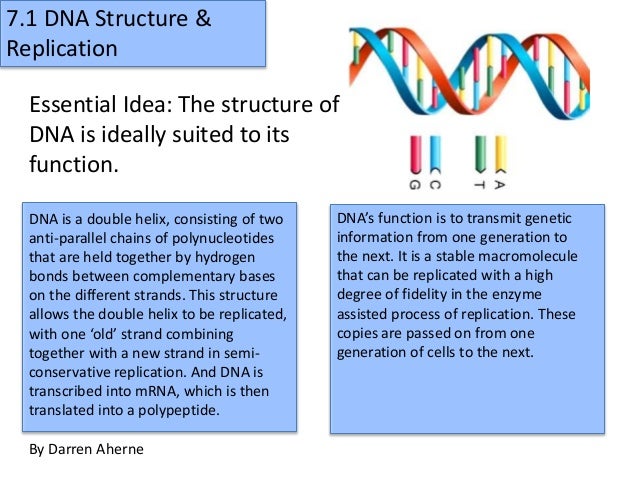 7.1 DNA Structure & Replication

Essential Idea: The structure of DNA is ideally suited to its function.

G C T A

DNA is a double helix, consisting of two anti-parallel chains of polynucleotides that are held together by hydrogen bonds between complementary bases on the different strands. This structure allows the double helix to be replicated, with one 'old' strand combining together with a new strand in semi-conservative replication. And DNA is transcribed into mRNA, which is then translated into a polypeptide.

DNA's function is to transmit genetic information from one generation to the next. It is a stable macromolecule that can be replicated with a high degree of fidelity in the enzyme assisted process of replication. These copies are passed on from one generation of cells to the next.

By Darren Aherne